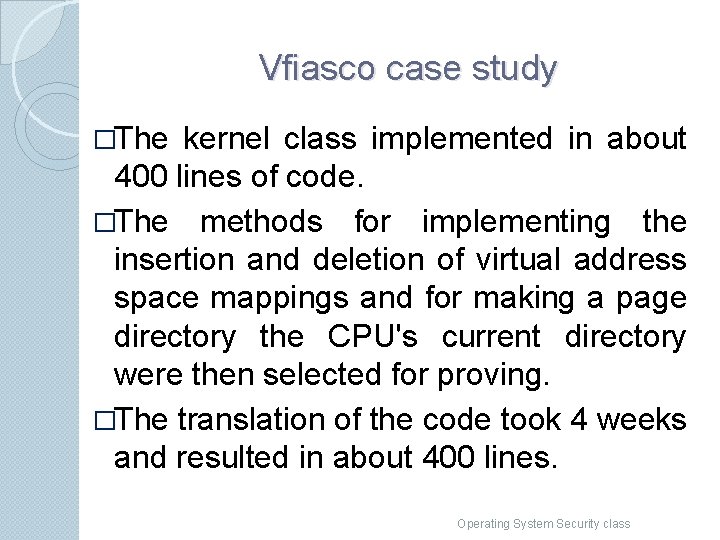 Vfiasco case study

□The kernel class implemented in about 400 lines of code.

□The methods for implementing the insertion and deletion of virtual address space mappings and for making a page directory the CPU's current directory were then selected for proving.

□The translation of the code took 4 weeks and resulted in about 400 lines.

Operating System Security class